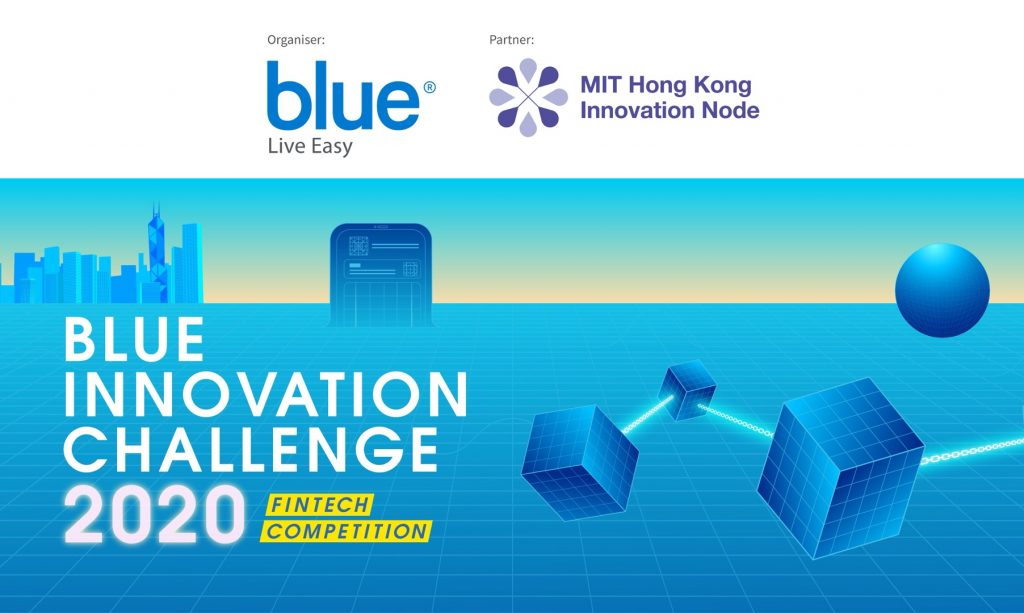 Organiser:

blue®
Live Easy

Partner:

MIT Hong Kong
Innovation Node

BLUE
INNOVATION
CHALLENGE
2020

FINTECH
COMPETITION